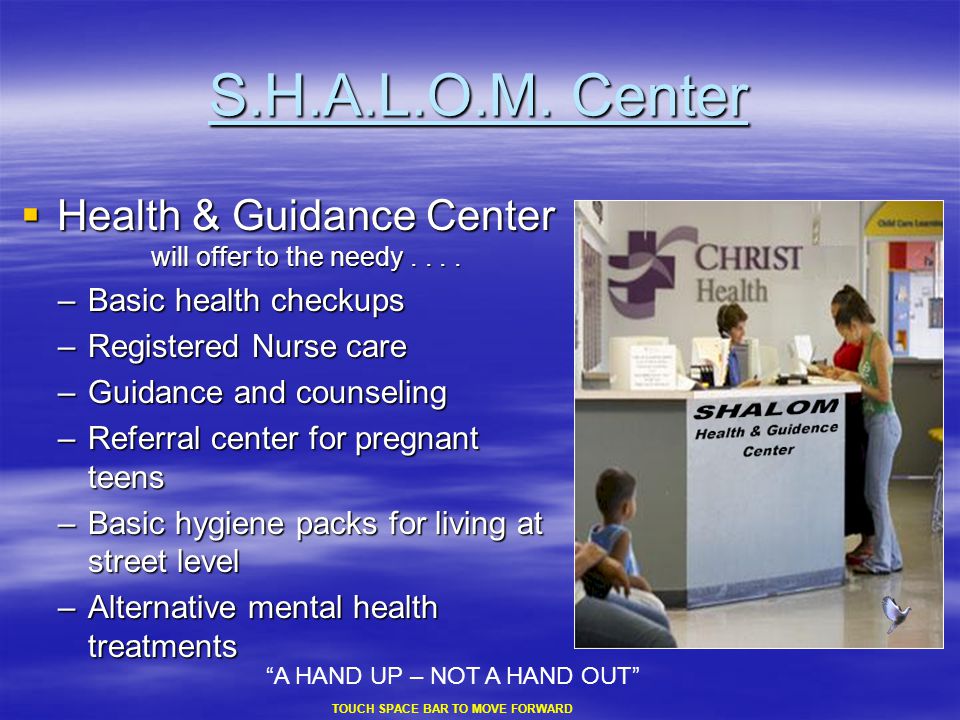 S.H.A.L.O.M. Center

Health & Guidance Center will offer to the needy . . . .

– Basic health checkups
– Registered Nurse care
– Guidance and counseling
– Referral center for pregnant teens
– Basic hygiene packs for living at street level
– Alternative mental health treatments

CHRIST Health

Child Care Learning

SHALOM Health & Guidence Center

“A HAND UP – NOT A HAND OUT”

TOUCH SPACE BAR TO MOVE FORWARD